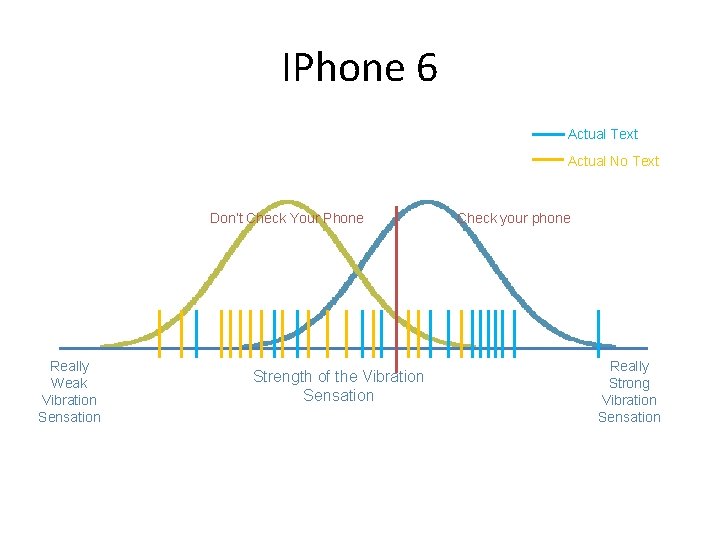 IPhone 6

Actual Text
Actual No Text

Don't Check Your Phone
Check your phone

Really Weak Vibration Sensation

Strength of the Vibration Sensation

Really Strong Vibration Sensation